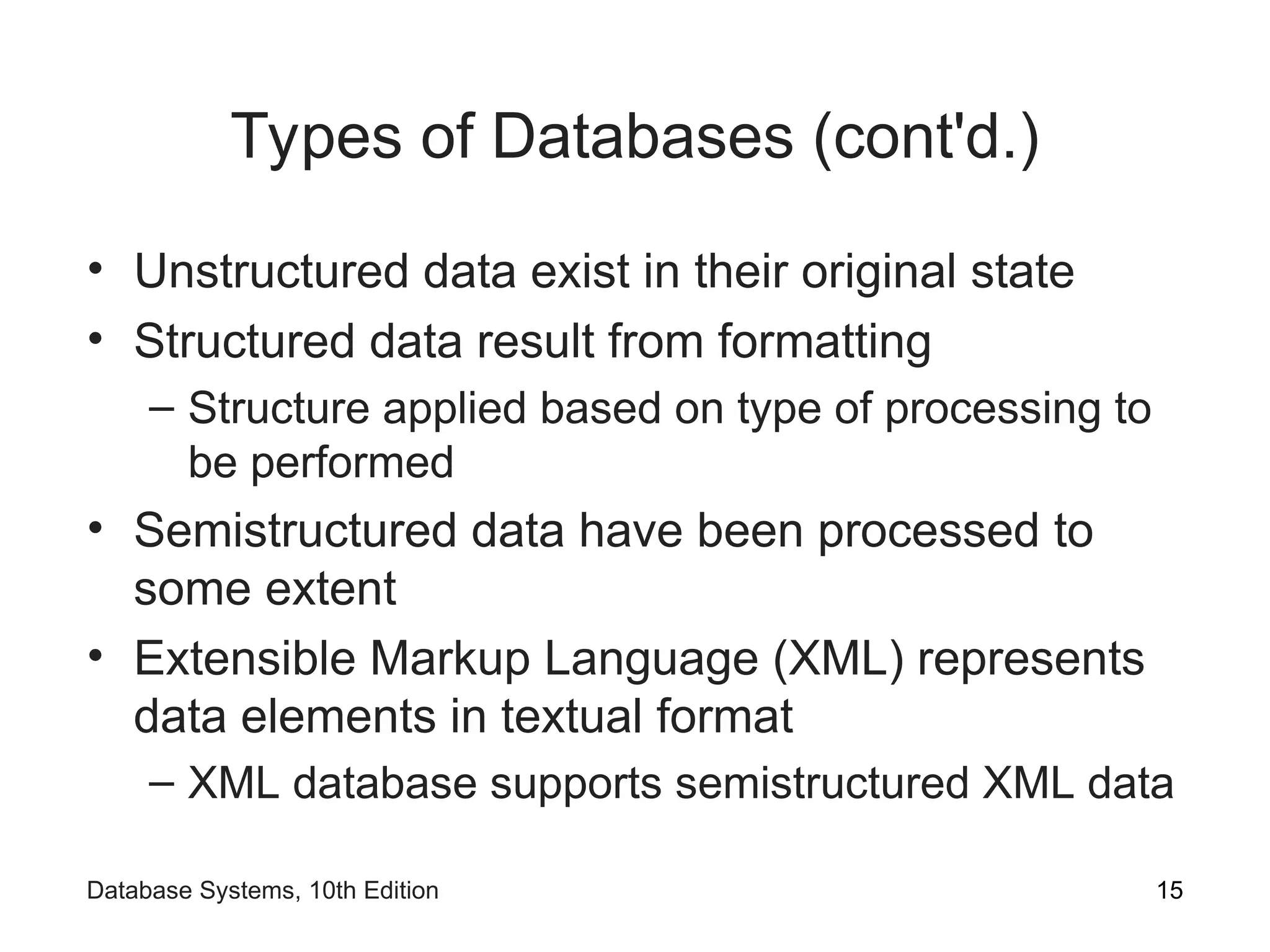 Types of Databases (cont'd.)

• Unstructured data exist in their original state
• Structured data result from formatting
– Structure applied based on type of processing to be performed
• Semistructured data have been processed to some extent
• Extensible Markup Language (XML) represents data elements in textual format
– XML database supports semistructured XML data

Database Systems, 10th Edition

15